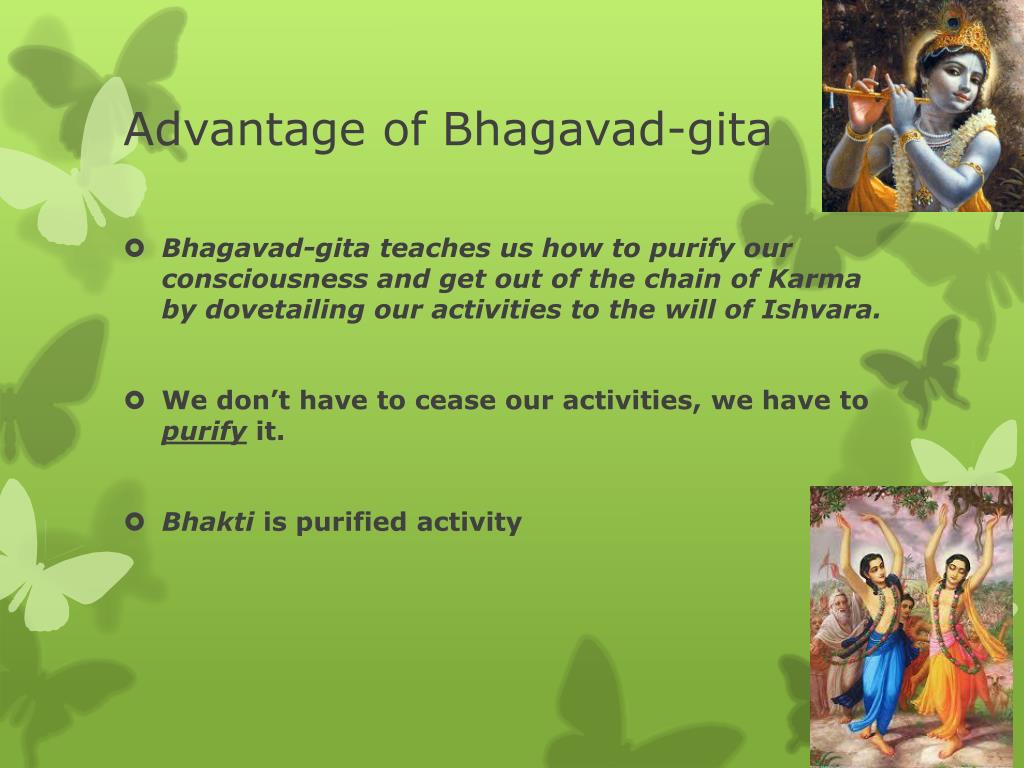 Advantage of Bhagavad-gita

Bhagavad-gita teaches us how to purify our consciousness and get out of the chain of Karma by dovetailing our activities to the will of Ishvara.

We don’t have to cease our activities, we have to purify it.

Bhakti is purified activity